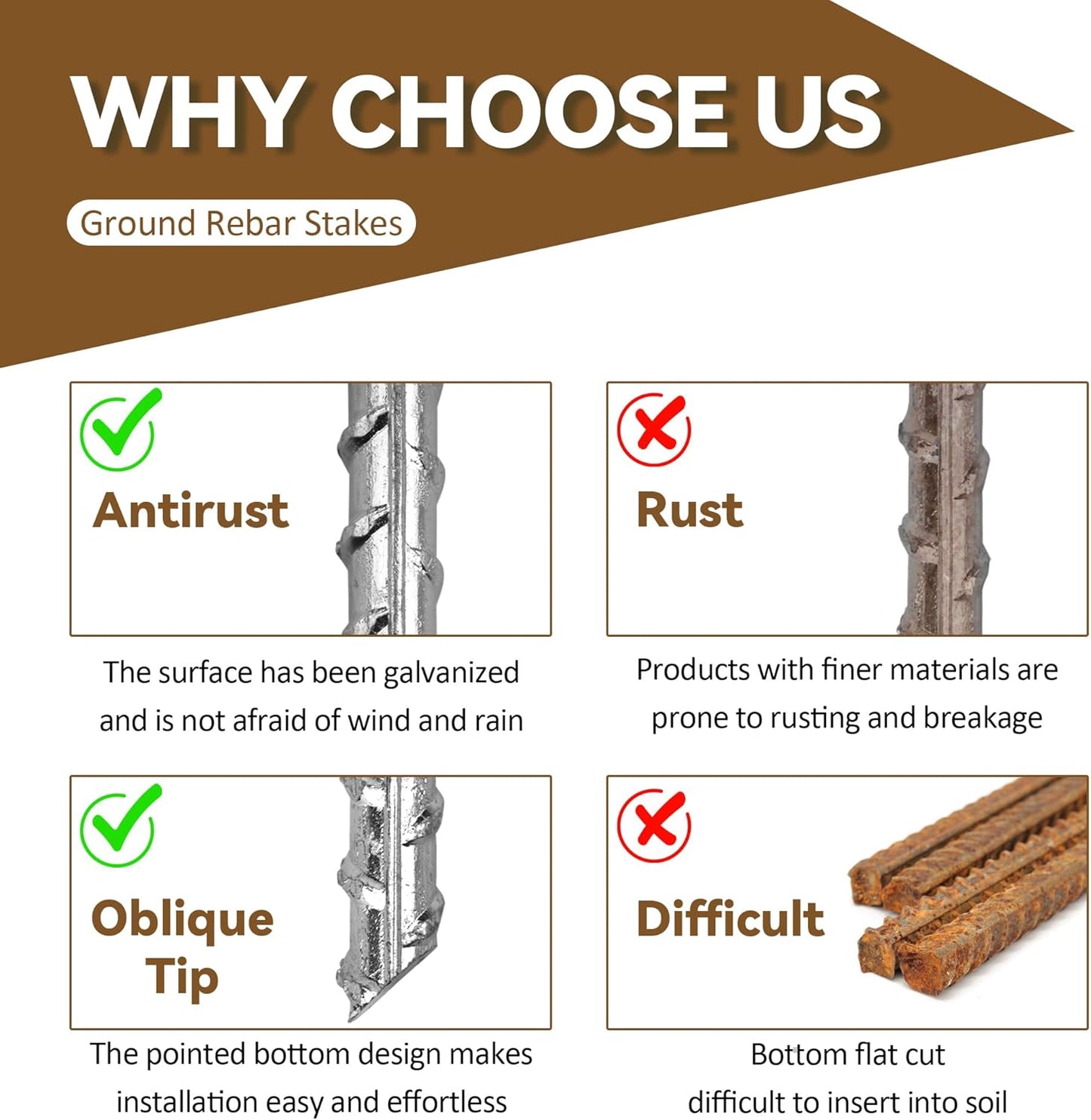 WHY CHOOSE US

Ground Rebar Stakes

Antirust

The surface has been galvanized and is not afraid of wind and rain

Rust

Products with finer materials are prone to rusting and breakage

Oblique Tip

The pointed bottom design makes installation easy and effortless

Difficult

Bottom flat cut difficult to insert into soil